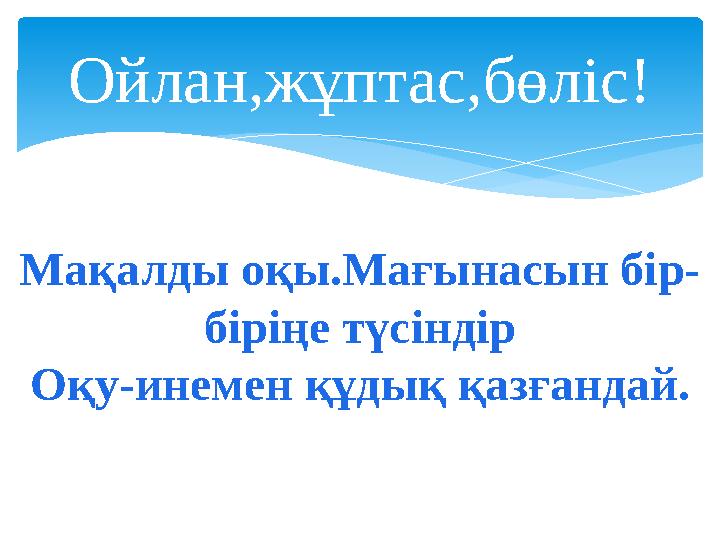 Ойлан,жұптас,бөліс!

Мақалды оқы.Мағынасын бір-біріңе түсіндір
Оқу-инемен құдық қазғандай.